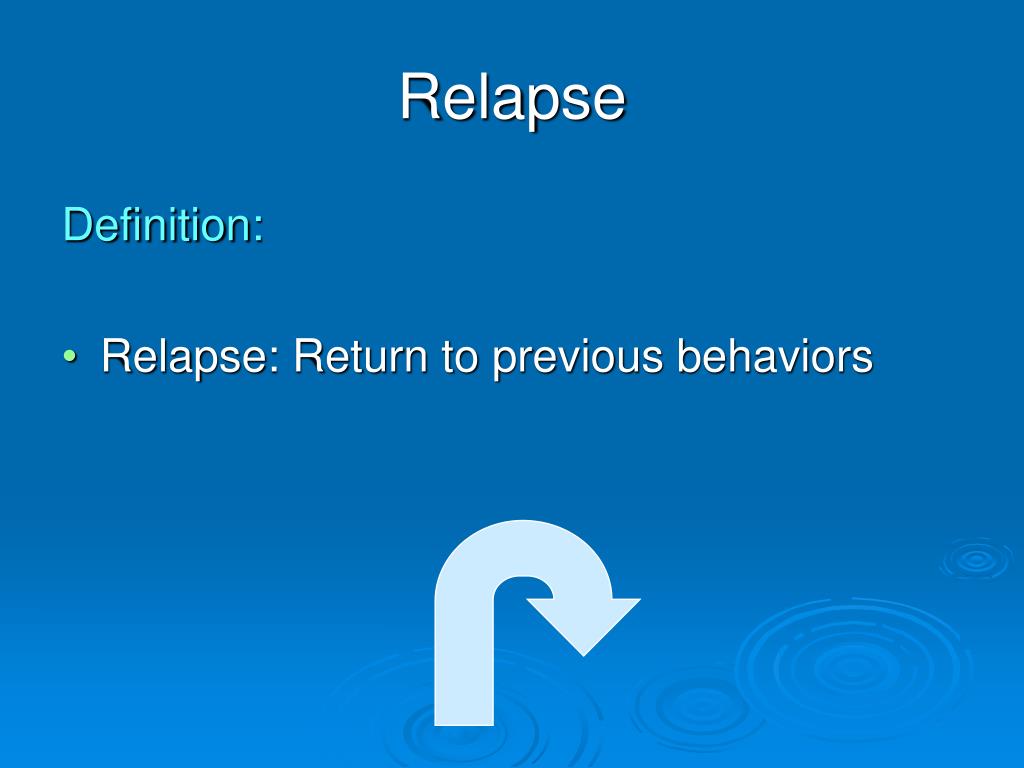 Relapse

Definition:

• Relapse: Return to previous behaviors